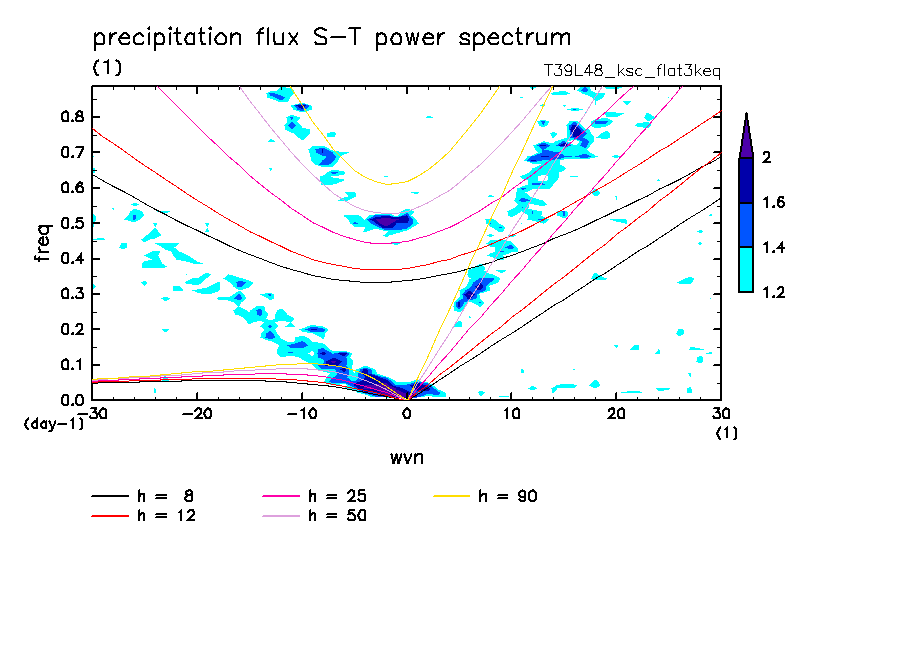 precipitation flux S-T power spectrum

(1)

T39L48_ksc_flat3keq

freq

0.8
0.7
0.6
0.5
0.4
0.3
0.2
0.1
0.0

(day-1)

-30 -20 -10 0 10 20 30

(1)

wvn

2
1.6
1.4
1.2

h = 8
h = 12
h = 25
h = 50
h = 90